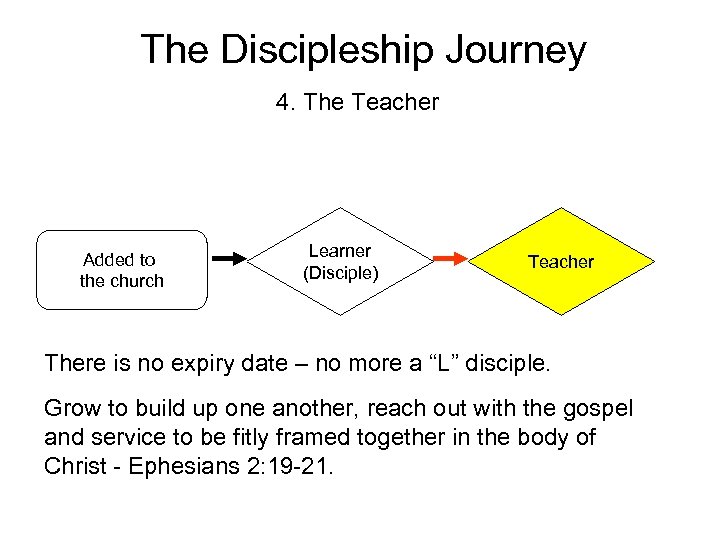 The Discipleship Journey

4. The Teacher

Added to the church

Learner (Disciple)

Teacher

There is no expiry date – no more a “L” disciple.

Grow to build up one another, reach out with the gospel and service to be fitly framed together in the body of Christ - Ephesians 2:19-21.